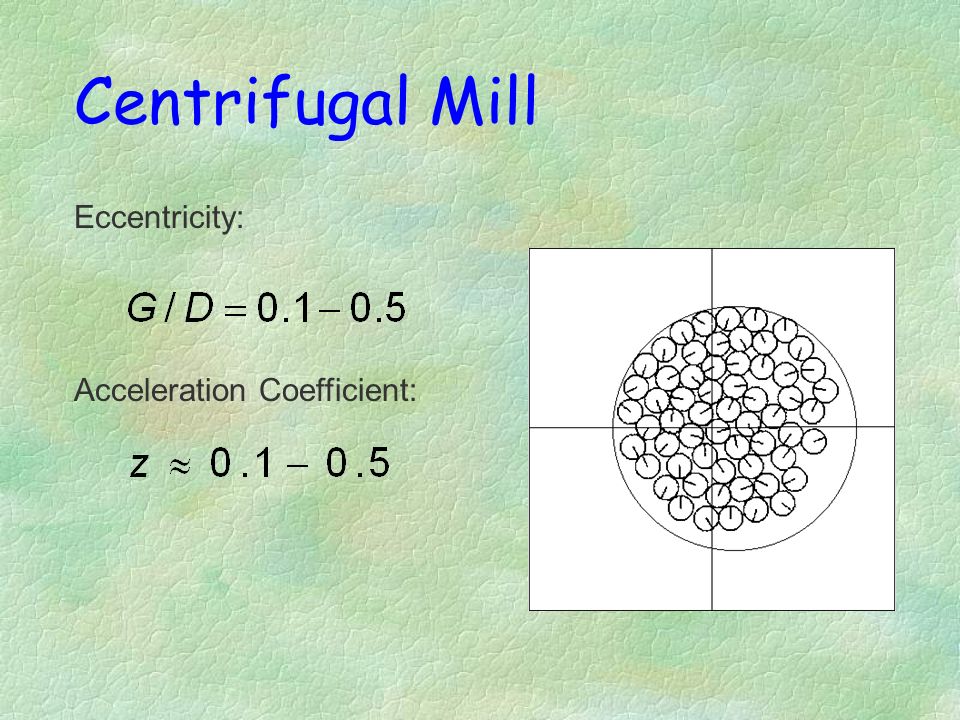 Centrifugal Mill

Eccentricity:

$G / D = 0.1 - 0.5$

Acceleration Coefficient:

$z \approx 0.1 - 0.5$